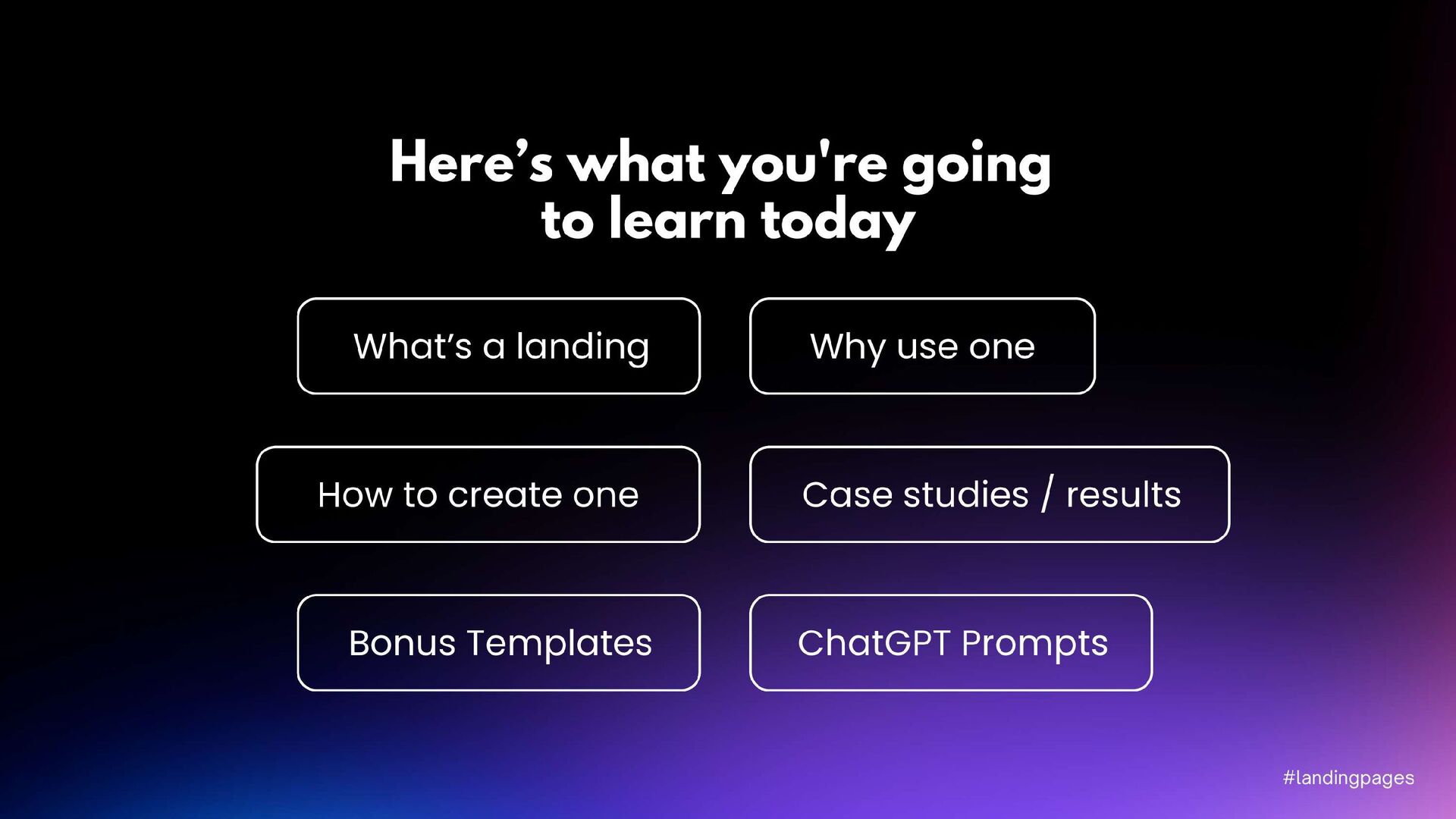 Here’s what you're going to learn today

What’s a landing

Why use one

How to create one

Case studies / results

Bonus Templates

ChatGPT Prompts

#landingpages